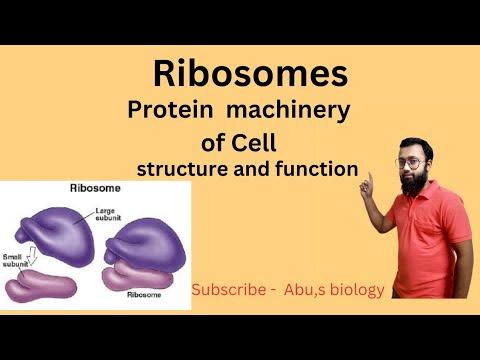 Ribosomes
Protein machinery of Cell
structure and function

Ribosome
Large subunit
Small subunit
Ribosome

Subscribe - Abu,s biology